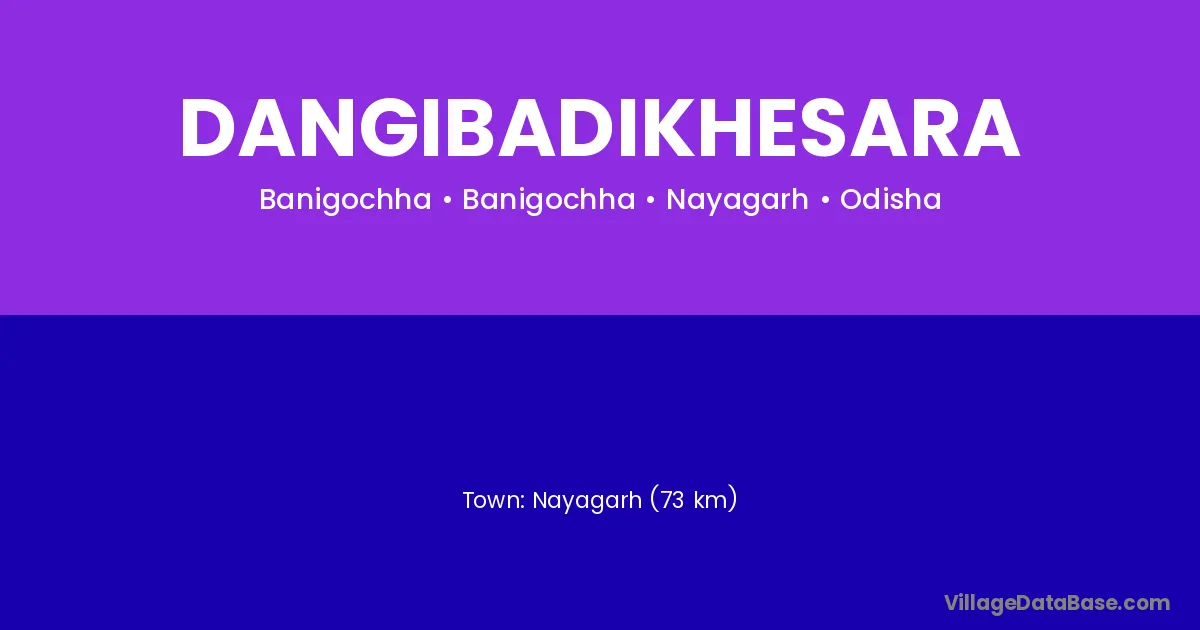 DANGIBADIKHESARA

Banigochha • Banigochha • Nayagarh • Odisha

Town: Nayagarh (73 km)

VillageDataBase.com